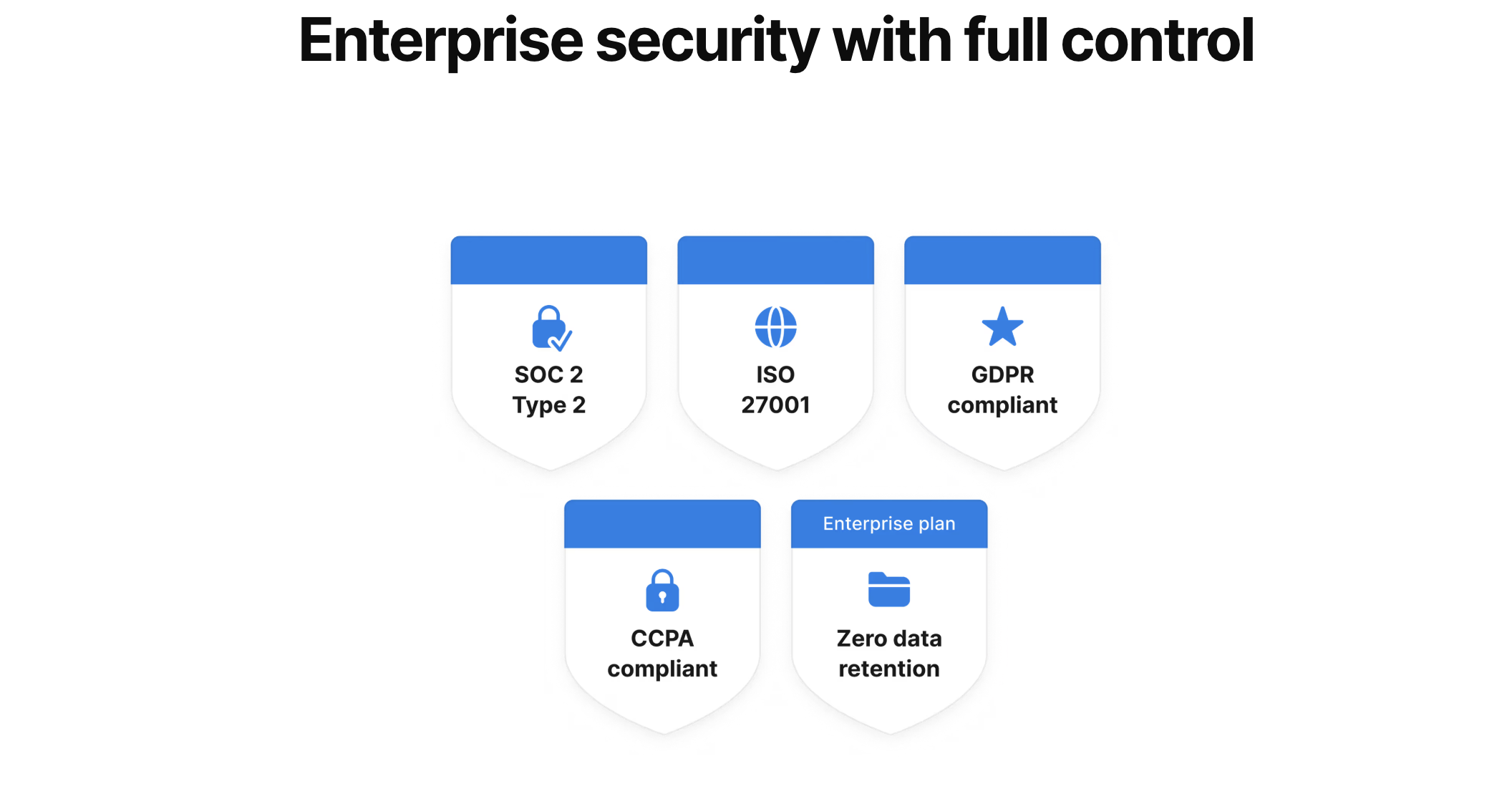 Enterprise security with full control

SOC 2
Type 2

ISO
27001

GDPR
compliant

CCPA
compliant

Enterprise plan

Zero data
retention